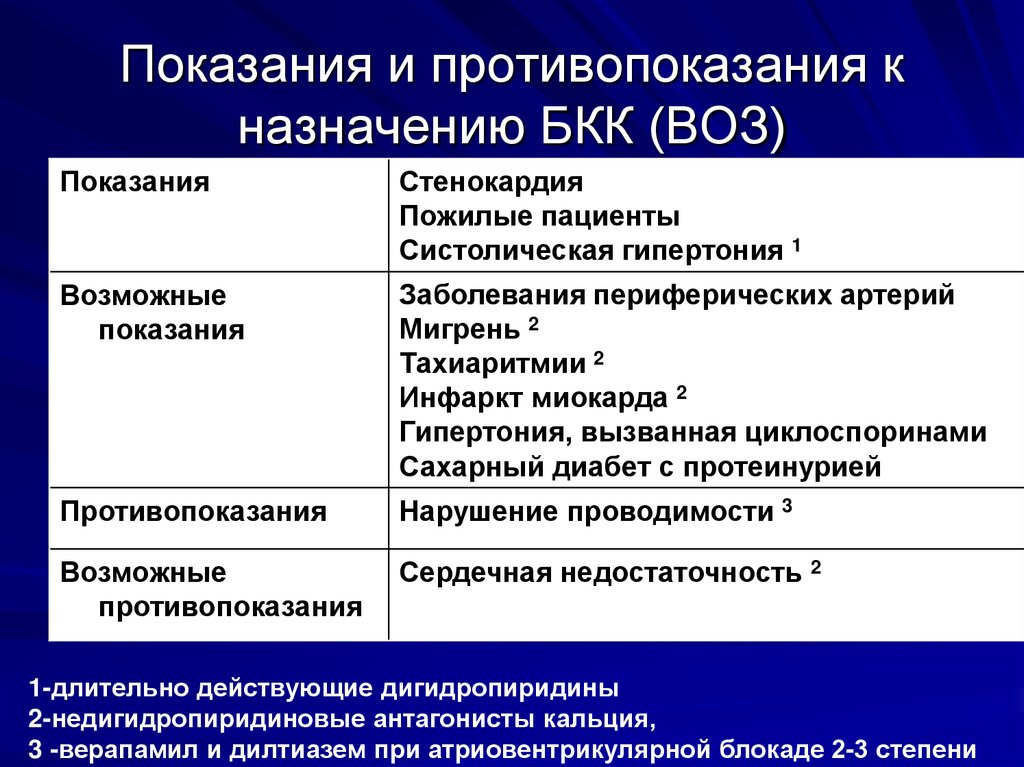 Показания и противопоказания к назначению БКК (ВОЗ)

| Показания | Стенокардия<br>Пожилые пациенты<br>Систолическая гипертония $^1$ |
|---|---|
| Возможные показания | Заболевания периферических артерий<br>Мигрень $^2$<br>Тахиаритмии $^2$<br>Инфаркт миокарда $^2$<br>Гипертония, вызванная циклоспоринами<br>Сахарный диабет с протеинурией |
| Противопоказания | Нарушение проводимости $^3$ |
| Возможные противопоказания | Сердечная недостаточность $^2$ |

1-длительно действующие дигидропиридины
2-недигидропиридиновые антагонисты кальция,
3 -верапамил и дилтиазем при атриовентрикулярной блокаде 2-3 степени